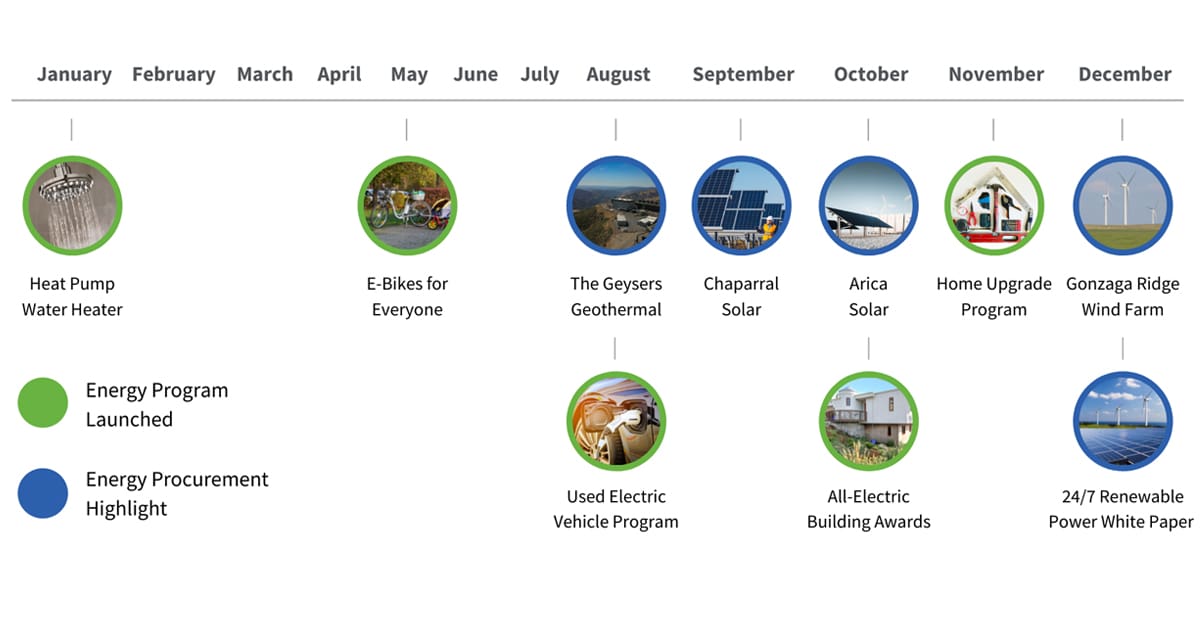 January February March April May June July August September October November December

Heat Pump Water Heater

E-Bikes for Everyone

The Geysers Geothermal

Chaparral Solar

Arica Solar

Home Upgrade Program

Gonzaga Ridge Wind Farm

Energy Program Launched

Energy Procurement Highlight

Used Electric Vehicle Program

All-Electric Building Awards

24/7 Renewable Power White Paper